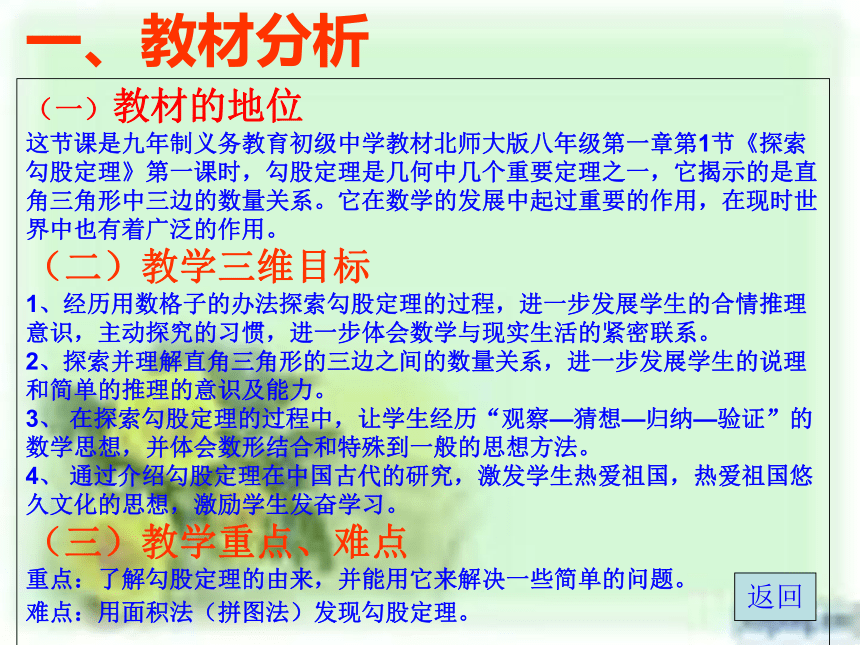 一、教材分析

（一）教材的地位

这节课是九年制义务教育初级中学教材北师大版八年级第一章第1节《探索勾股定理》第一课时，勾股定理是几何中几个重要定理之一，它揭示的是直角三角形中三边的数量关系。它在数学的发展中起过重要的作用，在现时世界中也有着广泛的作用。

（二）教学三维目标

1、经历用数格子的办法探索勾股定理的过程，进一步发展学生的合情推理意识，主动探究的习惯，进一步体会数学与现实生活的紧密联系。

2、探索并理解直角三角形的三边之间的数量关系，进一步发展学生的说理和简单的推理的意识及能力。

3、 在探索勾股定理的过程中，让学生经历“观察—猜想—归纳—验证”的数学思想，并体会数形结合和特殊到一般的思想方法。

4、 通过介绍勾股定理在中国古代的研究，激发学生热爱祖国，热爱祖国悠久文化的思想，激励学生发奋学习。

（三）教学重点、难点

重点：了解勾股定理的由来，并能用它来解决一些简单的问题。

难点：用面积法（拼图法）发现勾股定理。

返回